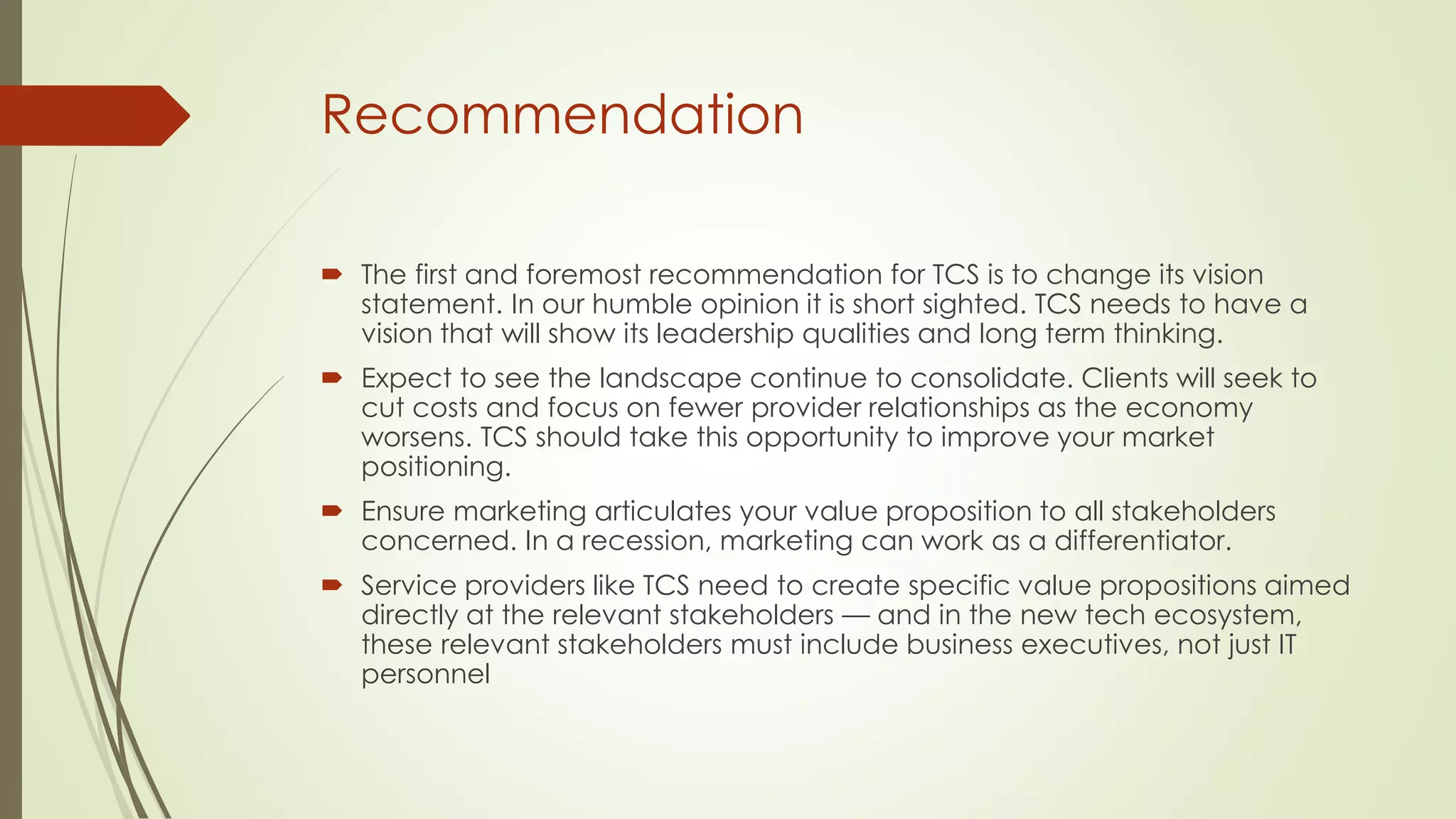 Recommendation

The first and foremost recommendation for TCS is to change its vision statement. In our humble opinion it is short sighted. TCS needs to have a vision that will show its leadership qualities and long term thinking.

Expect to see the landscape continue to consolidate. Clients will seek to cut costs and focus on fewer provider relationships as the economy worsens. TCS should take this opportunity to improve your market positioning.

Ensure marketing articulates your value proposition to all stakeholders concerned. In a recession, marketing can work as a differentiator.

Service providers like TCS need to create specific value propositions aimed directly at the relevant stakeholders — and in the new tech ecosystem, these relevant stakeholders must include business executives, not just IT personnel